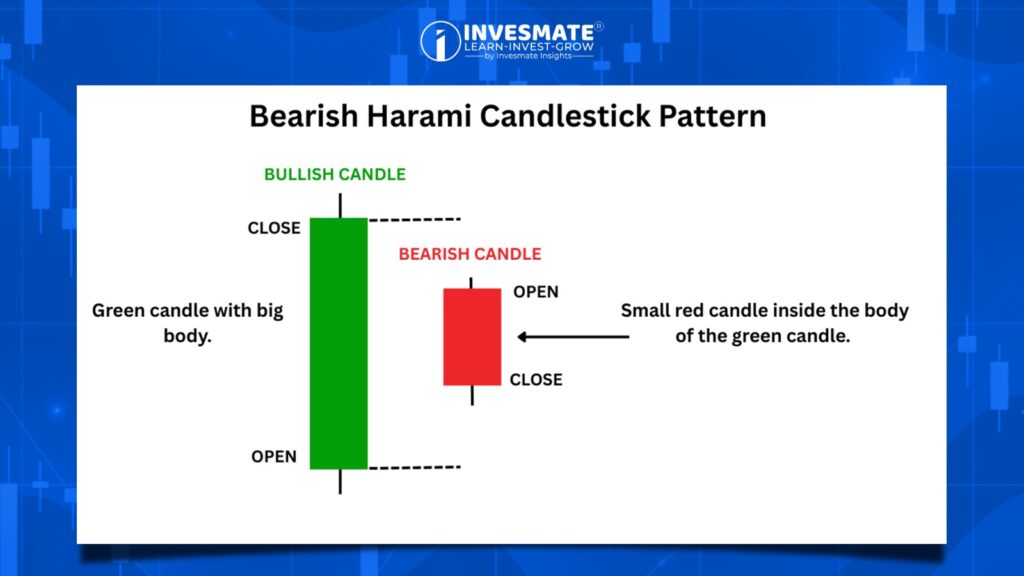 INVESMATE®
LEARN-INVEST-GROW
by Invesmate Insights

Bearish Harami Candlestick Pattern

BULLISH CANDLE

CLOSE

BEARISH CANDLE

OPEN

Green candle with big body.

Small red candle inside the body of the green candle.

CLOSE

OPEN